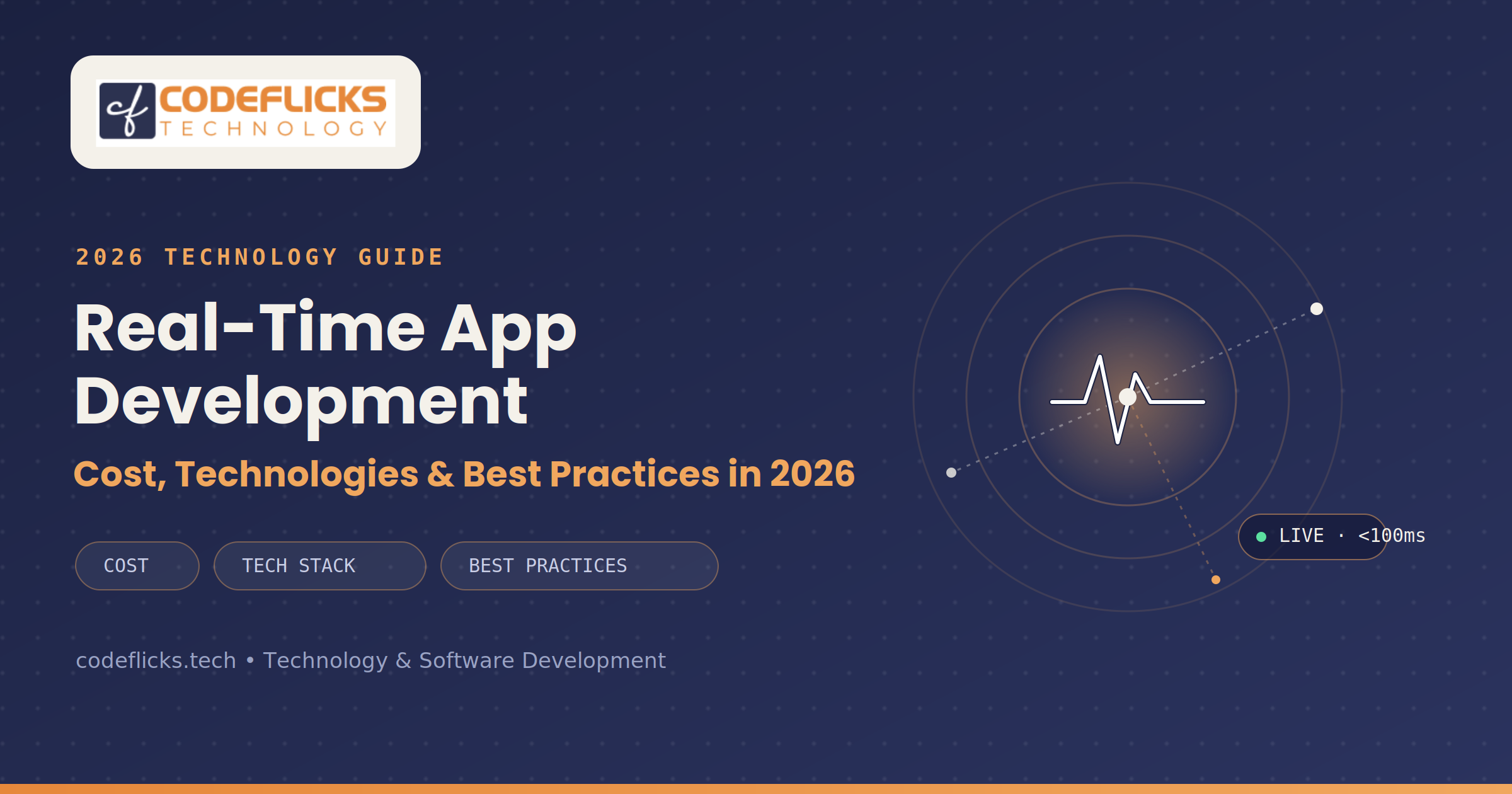 cf CODEFLICKS TECHNOLOGY

2026 TECHNOLOGY GUIDE

Real-Time App Development

Cost, Technologies & Best Practices in 2026

COST

TECH STACK

BEST PRACTICES

LIVE · <100ms

codeflicks.tech • Technology & Software Development